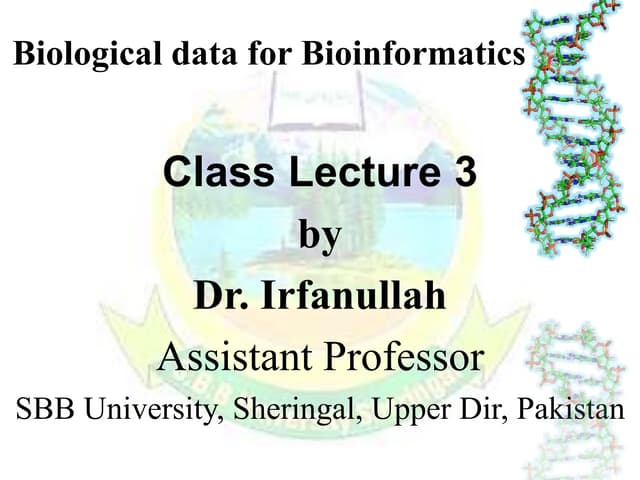 Biological data for Bioinformatics

Class Lecture 3

by

Dr. Irfanullah

Assistant Professor

SBB University, Sheringal, Upper Dir, Pakistan